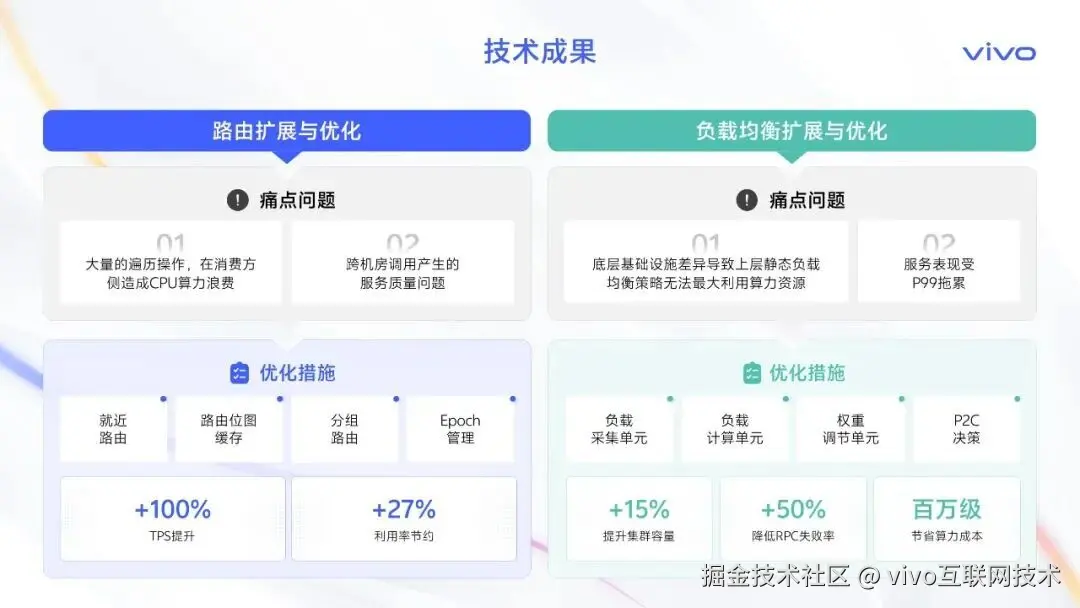 技术成果

vivo

路由扩展与优化

痛点问题

01
大量的遍历操作，在消费方侧造成CPU算力浪费

02
跨机房调用产生的服务质量问题

优化措施

就近路由

路由位图缓存

分组路由

Epoch管理

+100%
TPS提升

+27%
利用率节约

负载均衡扩展与优化

痛点问题

01
底层基础设施差异导致上层静态负载均衡策略无法最大利用算力资源

02
服务表现受P99拖累

优化措施

负载采集单元

负载计算单元

权重调节单元

P2C决策

+15%
提升集群容量

+50%
降低RPC失败率

百万级
节省算力成本

掘金技术社区 @ vivo互联网技术